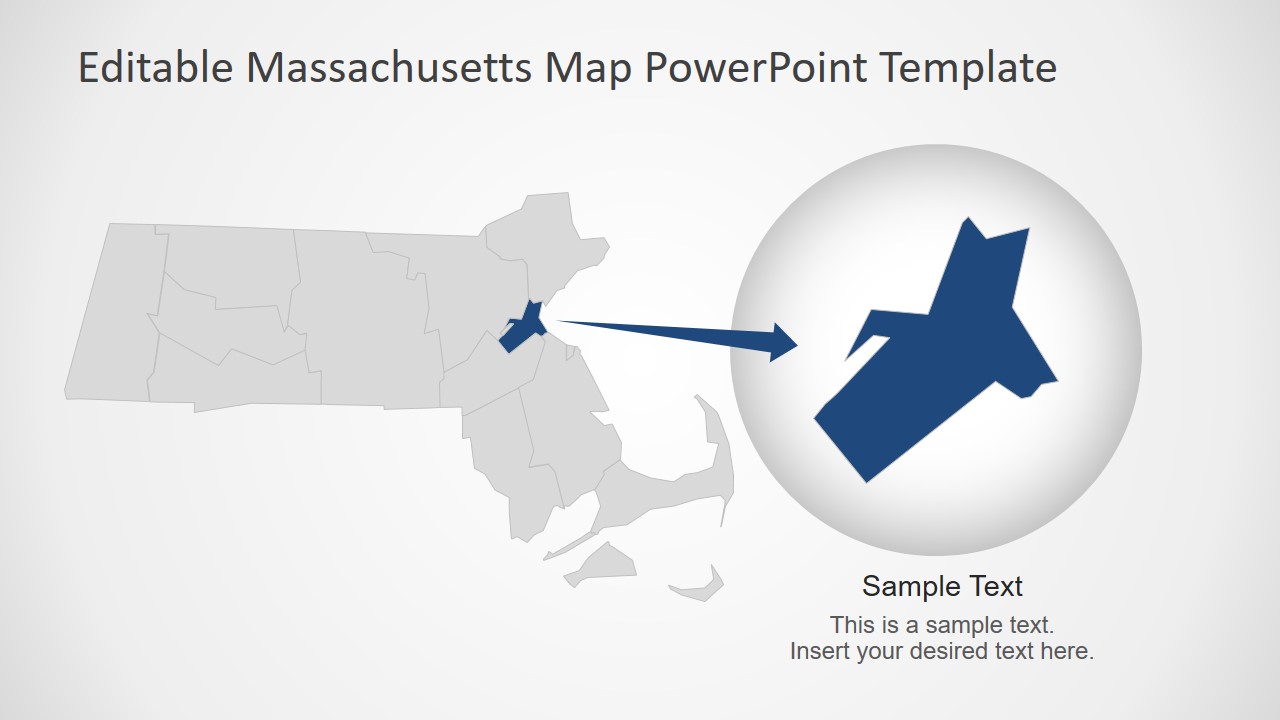 Editable Massachusetts Map PowerPoint Template

Sample Text

This is a sample text.
Insert your desired text here.